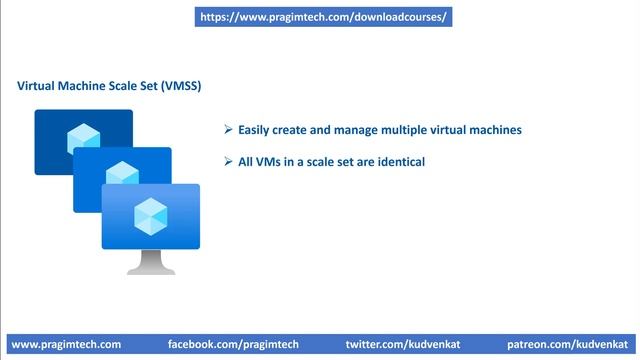 https://www.pragimtech.com/downloadcourses/

Virtual Machine Scale Set (VMSS)

➢ Easily create and manage multiple virtual machines

➢ All VMs in a scale set are identical

www.pragimtech.com facebook.com/pragimtech twitter.com/kudvenkat patreon.com/kudvenkat